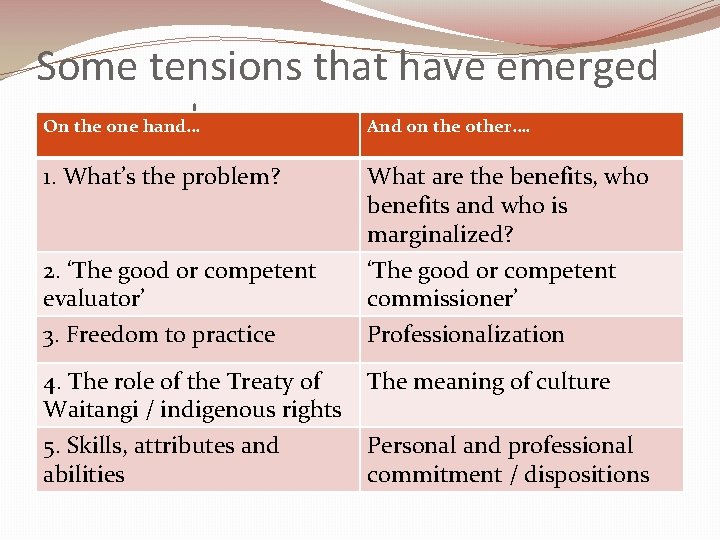 Some tensions that have emerged

| On the one hand… | And on the other…. |
|---|---|
| 1. What's the problem? | What are the benefits, who benefits and who is marginalized? |
| 2. 'The good or competent evaluator' | 'The good or competent commissioner' |
| 3. Freedom to practice | Professionalization |
| 4. The role of the Treaty of Waitangi / indigenous rights | The meaning of culture |
| 5. Skills, attributes and abilities | Personal and professional commitment / dispositions |